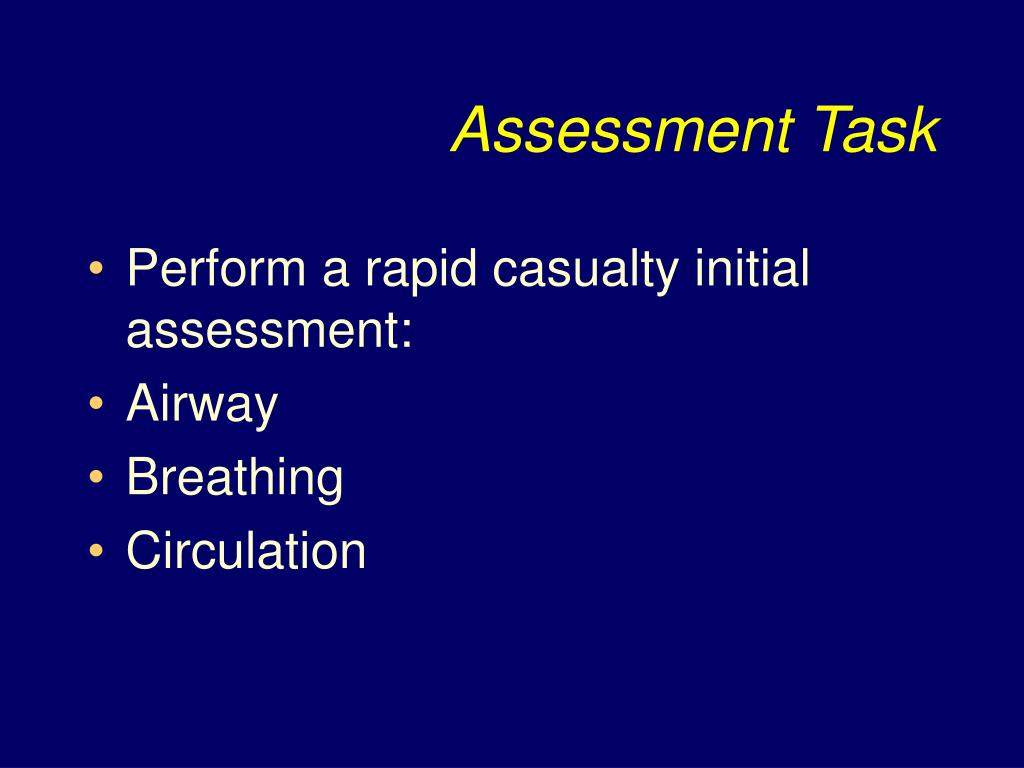 Assessment Task

• Perform a rapid casualty initial assessment:
• Airway
• Breathing
• Circulation